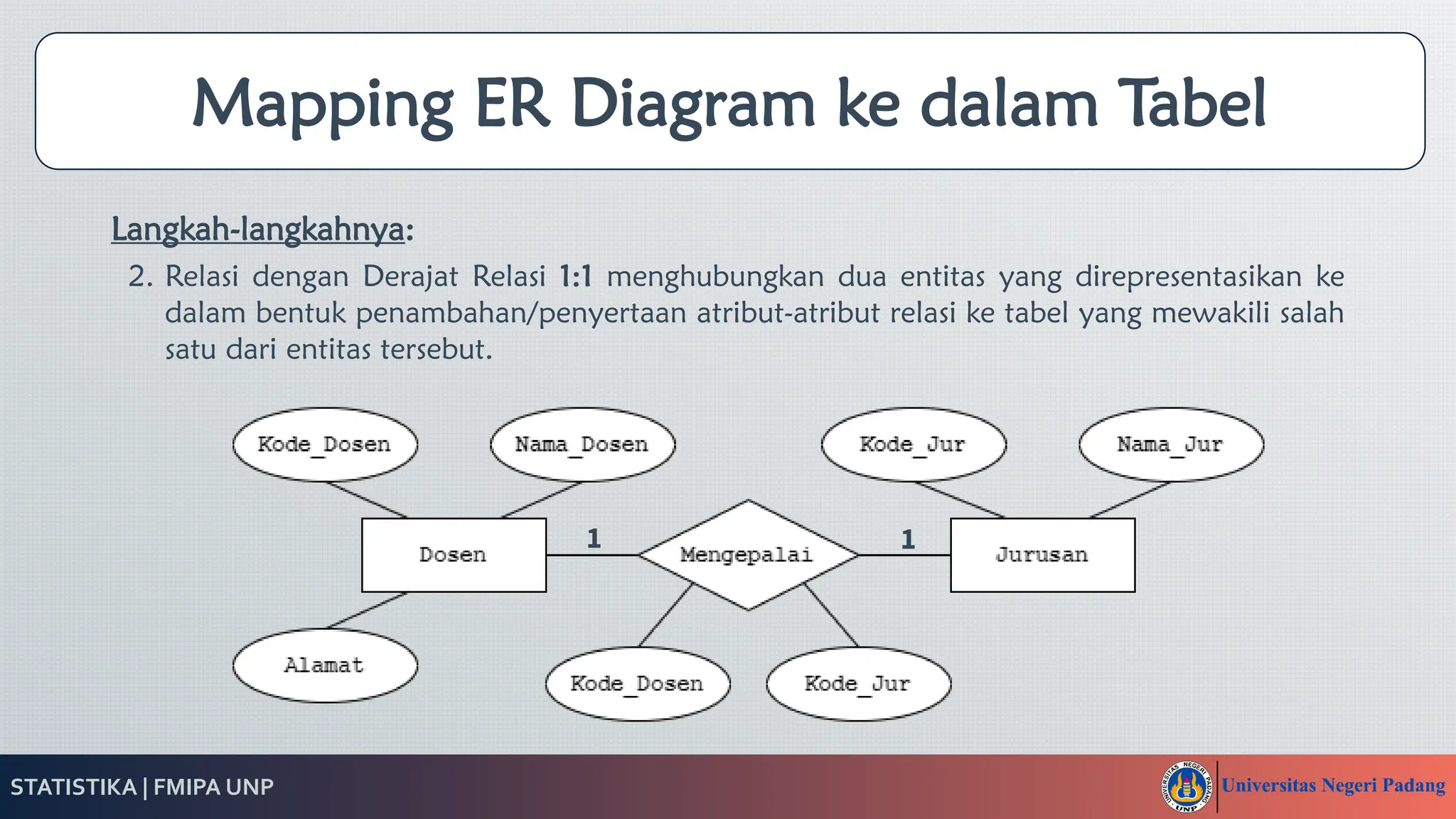 Mapping ER Diagram ke dalam Tabel

Langkah-langkahnya:

2. Relasi dengan Derajat Relasi 1:1 menghubungkan dua entitas yang direpresentasikan ke dalam bentuk penambahan/penyertaan atribut-atribut relasi ke tabel yang mewakili salah satu dari entitas tersebut.

Kode_Dosen
Nama_Dosen
Kode_Jur
Nama_Jur
Dosen
1
Mengepalai
1
Jurusan
Alamat
Kode_Dosen
Kode_Jur

STATISTIKA | FMIPA UNP
UNIVERSITAS NEGERI PADANG UNP
Universitas Negeri Padang